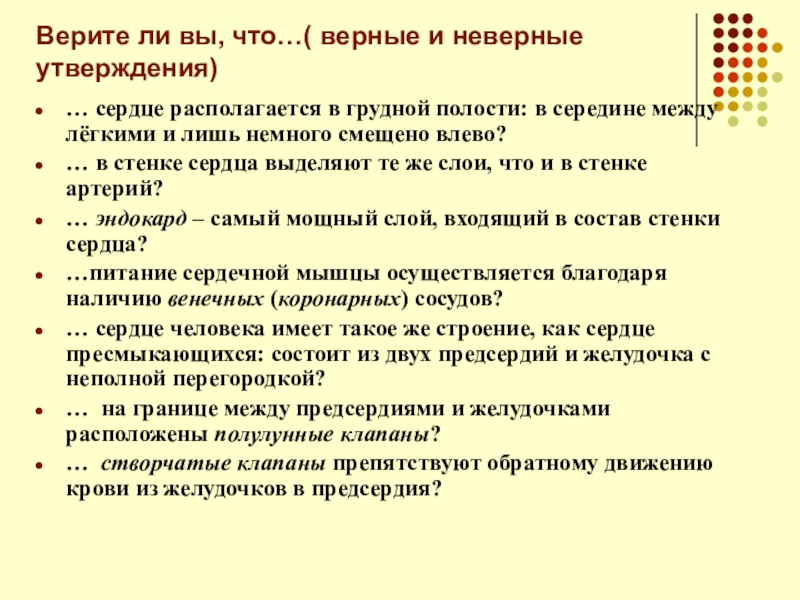 Верите ли вы, что…( верные и неверные утверждения)

- … сердце располагается в грудной полости: в середине между лёгкими и лишь немного смещено влево?
- … в стенке сердца выделяют те же слои, что и в стенке артерий?
- … эндокард – самый мощный слой, входящий в состав стенки сердца?
- …питание сердечной мышцы осуществляется благодаря наличию венечных (коронарных) сосудов?
- … сердце человека имеет такое же строение, как сердце пресмыкающихся: состоит из двух предсердий и желудочка с неполной перегородкой?
- … на границе между предсердиями и желудочками расположены полулунные клапаны?
- … створчатые клапаны препятствуют обратному движению крови из желудочков в предсердия?